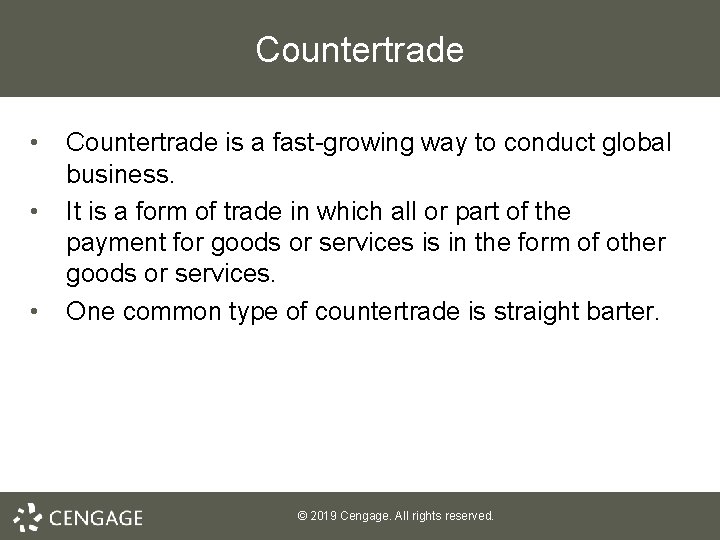 Countertrade

• Countertrade is a fast-growing way to conduct global business.
• It is a form of trade in which all or part of the payment for goods or services is in the form of other goods or services.
• One common type of countertrade is straight barter.

CENGAGE

© 2019 Cengage. All rights reserved.